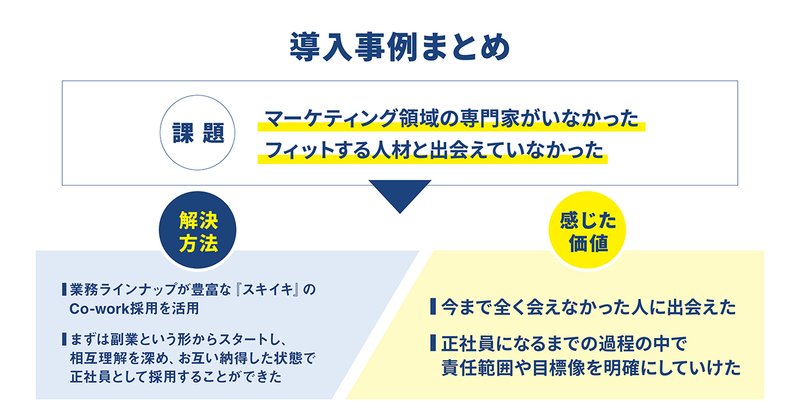 導入事例まとめ

課題

マーケティング領域の専門家がいなかった
フィットする人材と出会えていなかった

解決方法

業務ラインナップが豊富な『スキイキ』のCo-work採用を活用

まずは副業という形からスタートし、相互理解を深め、お互い納得した状態で正社員として採用することができた

感じた価値

今まで全く会えなかった人に出会えた

正社員になるまでの過程の中で責任範囲や目標像を明確にしていけた